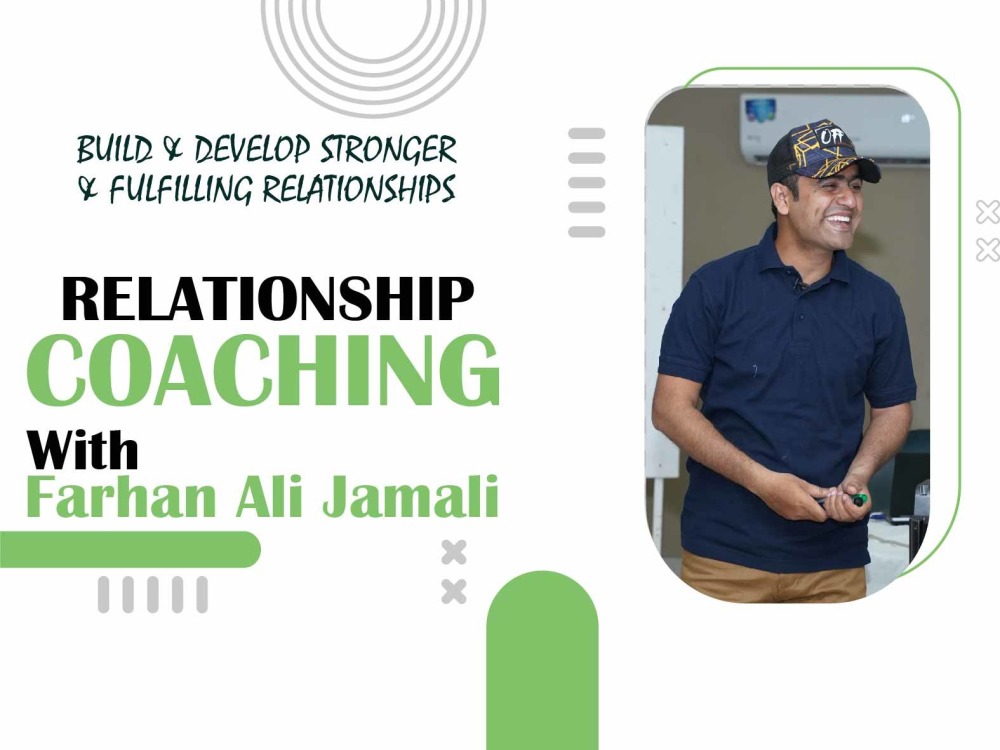 BUILD & DEVELOP STRONGER & FULFILLING RELATIONSHIPS

RELATIONSHIP COACHING

With Farhan Ali Jamali

OFF